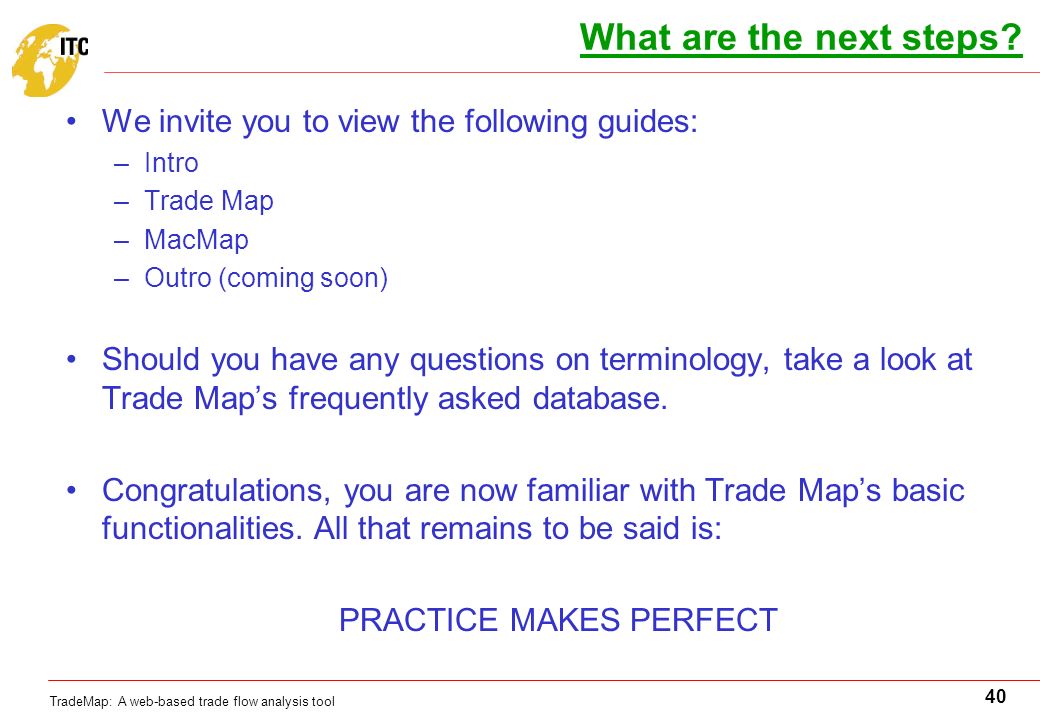 ITC

What are the next steps?

• We invite you to view the following guides:
– Intro
– Trade Map
– MacMap
– Outro (coming soon)

• Should you have any questions on terminology, take a look at Trade Map’s frequently asked database.

• Congratulations, you are now familiar with Trade Map’s basic functionalities. All that remains to be said is:

PRACTICE MAKES PERFECT

TradeMap: A web-based trade flow analysis tool

40